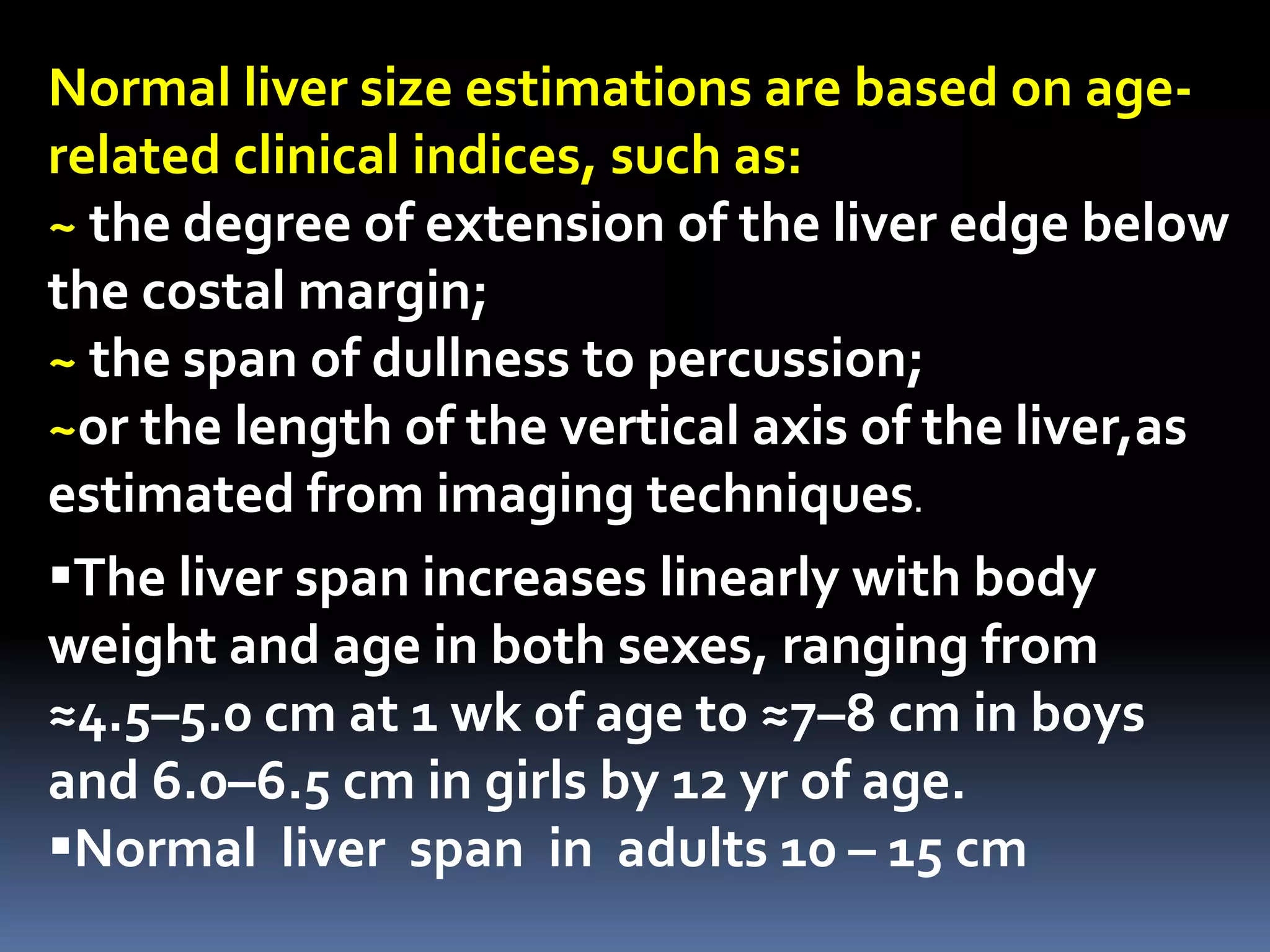 Normal liver size estimations are based on age-related clinical indices, such as:
~ the degree of extension of the liver edge below the costal margin;
~ the span of dullness to percussion;
~or the length of the vertical axis of the liver,as estimated from imaging techniques.

▪The liver span increases linearly with body weight and age in both sexes, ranging from ≈4.5–5.0 cm at 1 wk of age to ≈7–8 cm in boys and 6.0–6.5 cm in girls by 12 yr of age.
▪Normal liver span in adults 10 – 15 cm